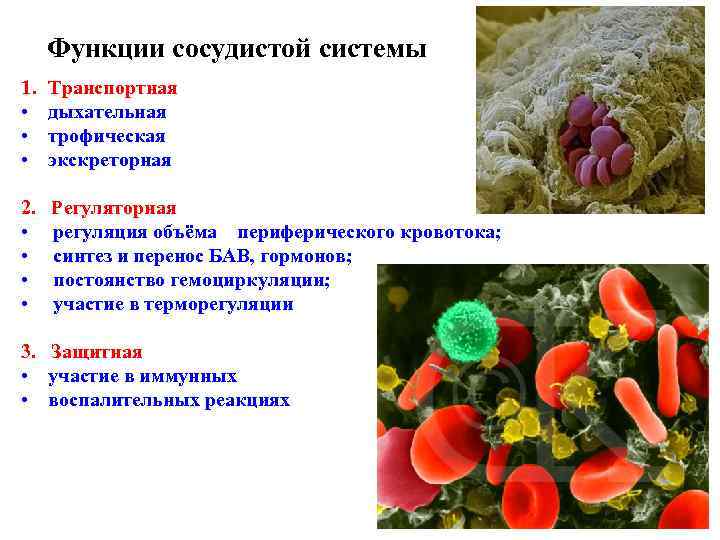 Функции сосудистой системы

1. Транспортная
• дыхательная
• трофическая
• экскреторная

2. Регуляторная
• регуляция объёма периферического кровотока;
• синтез и перенос БАВ, гормонов;
• постоянство гемоциркуляции;
• участие в терморегуляции

3. Защитная
• участие в иммунных
• воспалительных реакциях